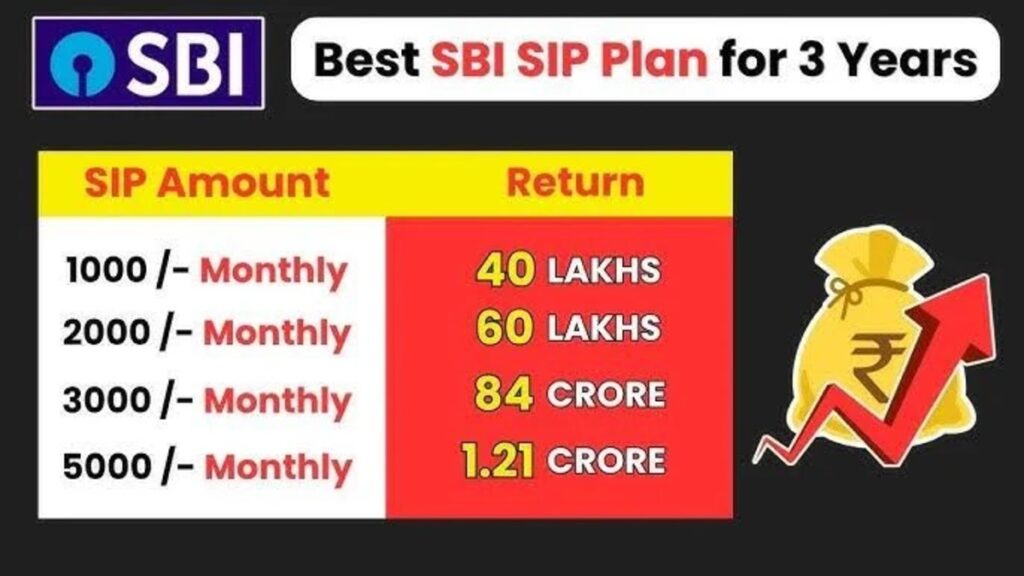 SBI

Best SBI SIP Plan for 3 Years

| SIP Amount | Return |
|---|---|
| 1000 /- Monthly | 40 LAKHS |
| 2000 /- Monthly | 60 LAKHS |
| 3000 /- Monthly | 84 CRORE |
| 5000 /- Monthly | 1.21 CRORE |

₹